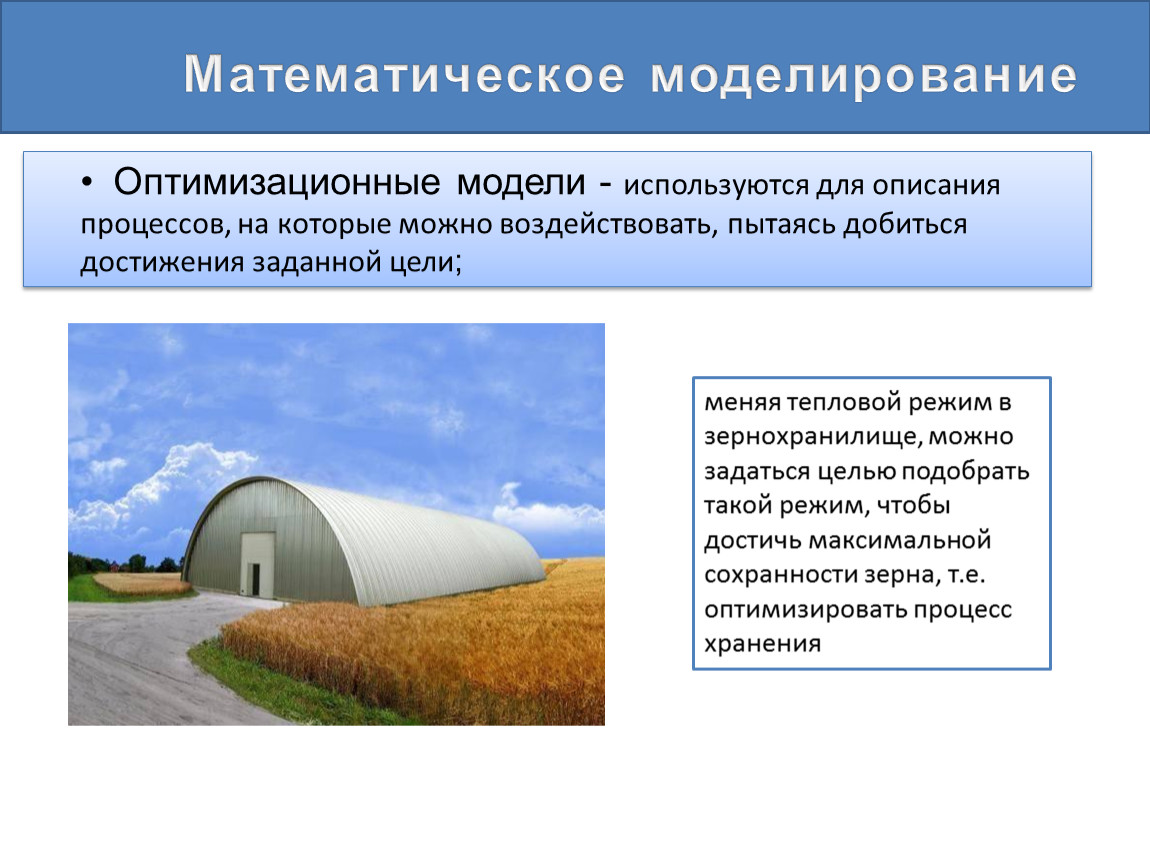 Математическое моделирование

• Оптимизационные модели - используются для описания процессов, на которые можно воздействовать, пытаясь добиться достижения заданной цели;

меняя тепловой режим в зернохранилище, можно задаться целью подобрать такой режим, чтобы достичь максимальной сохранности зерна, т.е. оптимизировать процесс хранения